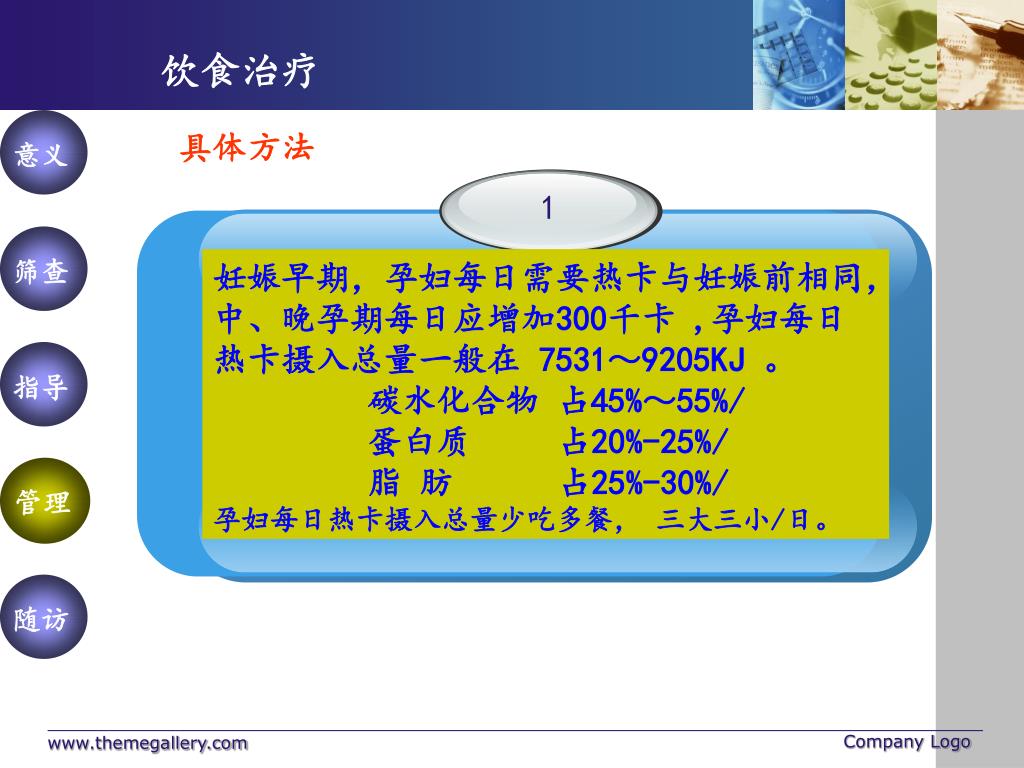 饮食治疗

意义

筛查

指导

管理

随访

具体方法

1

妊娠早期，孕妇每日需要热卡与妊娠前相同，中、晚孕期每日应增加300千卡 ,孕妇每日热卡摄入总量一般在 7531～9205KJ 。

碳水化合物 占45%～55%/

蛋白质 占20%-25%/

脂 肪 占25%-30%/

孕妇每日热卡摄入总量少吃多餐， 三大三小/日。

www.themegallery.com

Company Logo